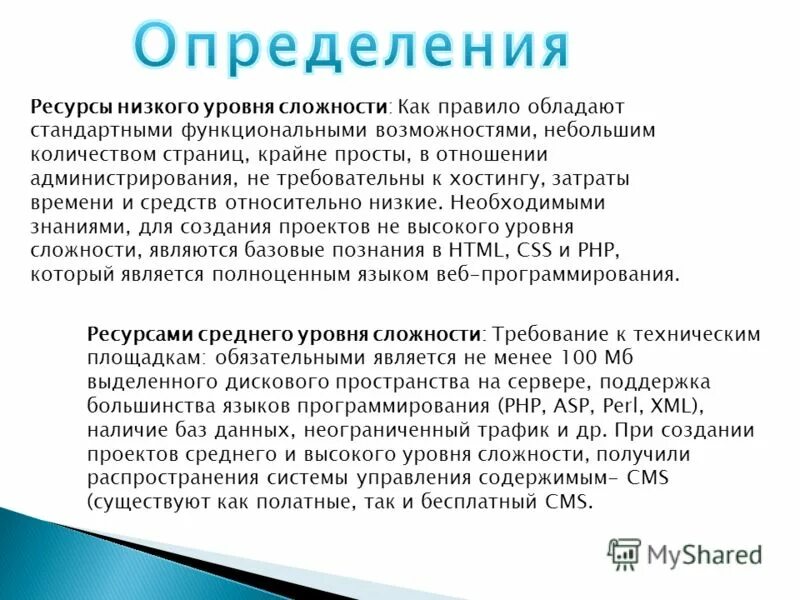 Определения

Ресурсы низкого уровня сложности: Как правило обладают стандартными функциональными возможностями, небольшим количеством страниц, крайне просты, в отношении администрирования, не требовательны к хостингу, затраты времени и средств относительно низкие. Необходимыми знаниями, для создания проектов не высокого уровня сложности, являются базовые познания в HTML, CSS и PHP, который является полноценным языком веб-программирования.

Ресурсами среднего уровня сложности: Требование к техническим площадкам: обязательными является не менее 100 Мб выделенного дискового пространства на сервере, поддержка большинства языков программирования (PHP, ASP, Perl, XML), наличие баз данных, неограниченный трафик и др. При создании проектов среднего и высокого уровня сложности, получили распространения системы управления содержимым- CMS (существуют как полатные, так и бесплатный CMS.

MyShared